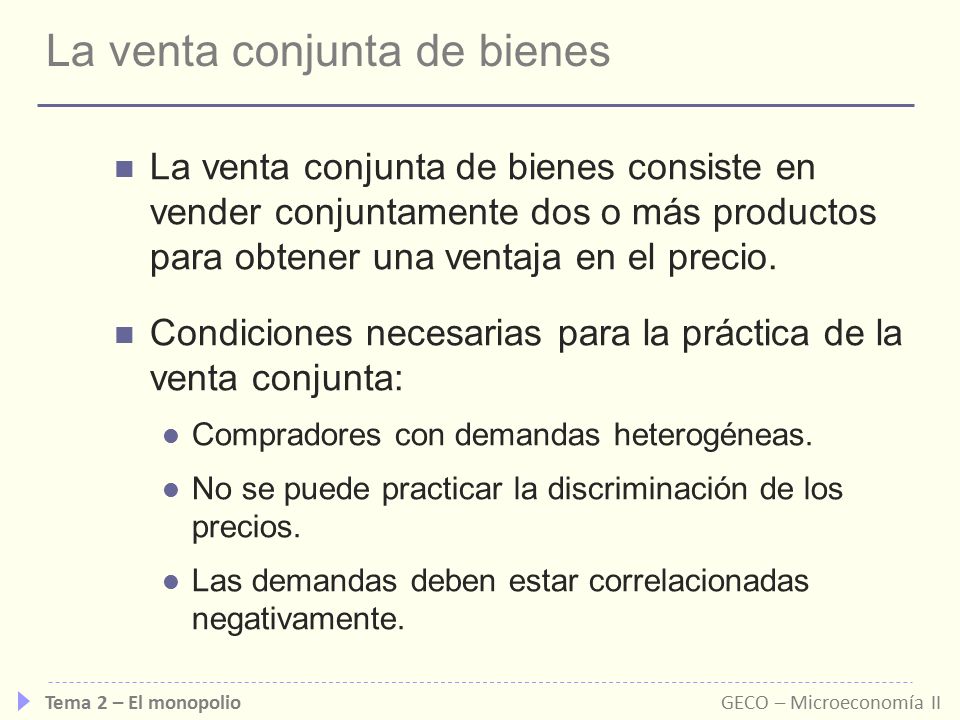 La venta conjunta de bienes

La venta conjunta de bienes consiste en vender conjuntamente dos o más productos para obtener una ventaja en el precio.

Condiciones necesarias para la práctica de la venta conjunta:

Compradores con demandas heterogéneas.

No se puede practicar la discriminación de los precios.

Las demandas deben estar correlacionadas negativamente.

Tema 2 – El monopolio

GECO – Microeconomía II